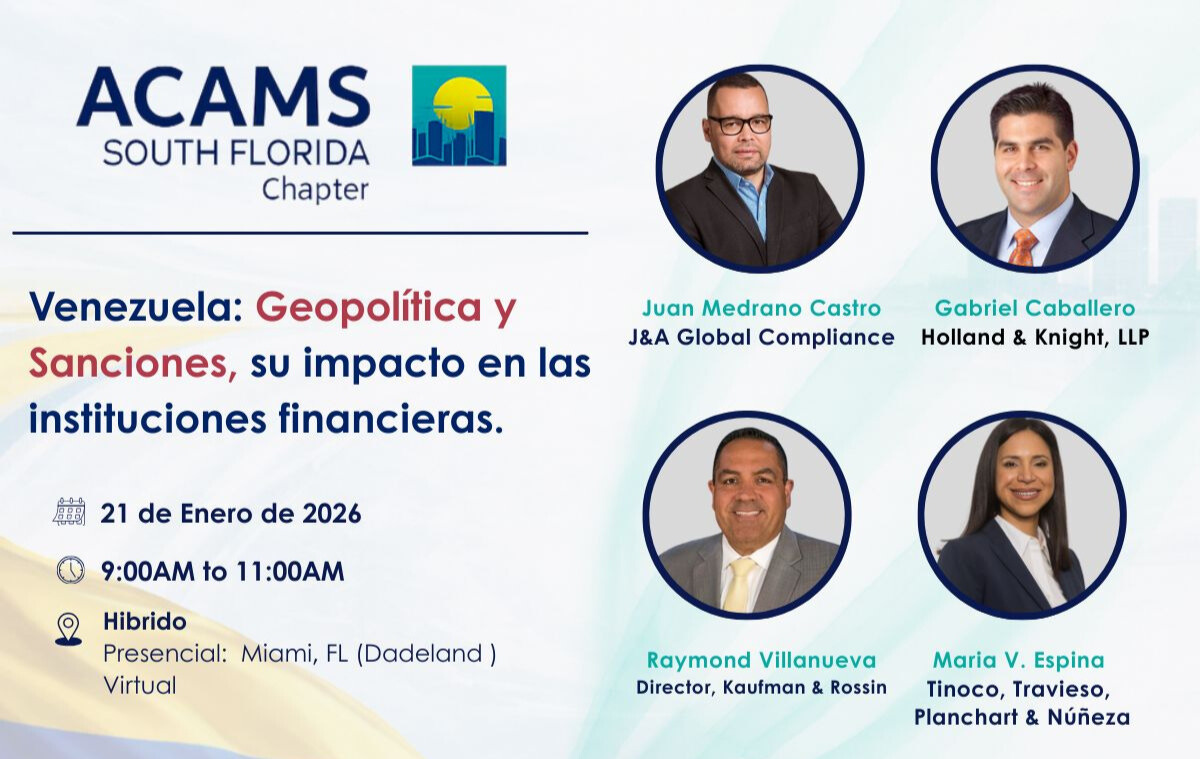 ACAMS
SOUTH FLORIDA
Chapter

Venezuela: Geopolítica y Sanciones, su impacto en las instituciones financieras.

21 de Enero de 2026

9:00AM to 11:00AM

Hibrido
Presencial: Miami, FL (Dadeland )
Virtual

Juan Medrano Castro
J&A Global Compliance

Gabriel Caballero
Holland & Knight, LLP

Raymond Villanueva
Director, Kaufman & Rossin

Maria V. Espina
Tinoco, Travieso, Planchart & Núñeza